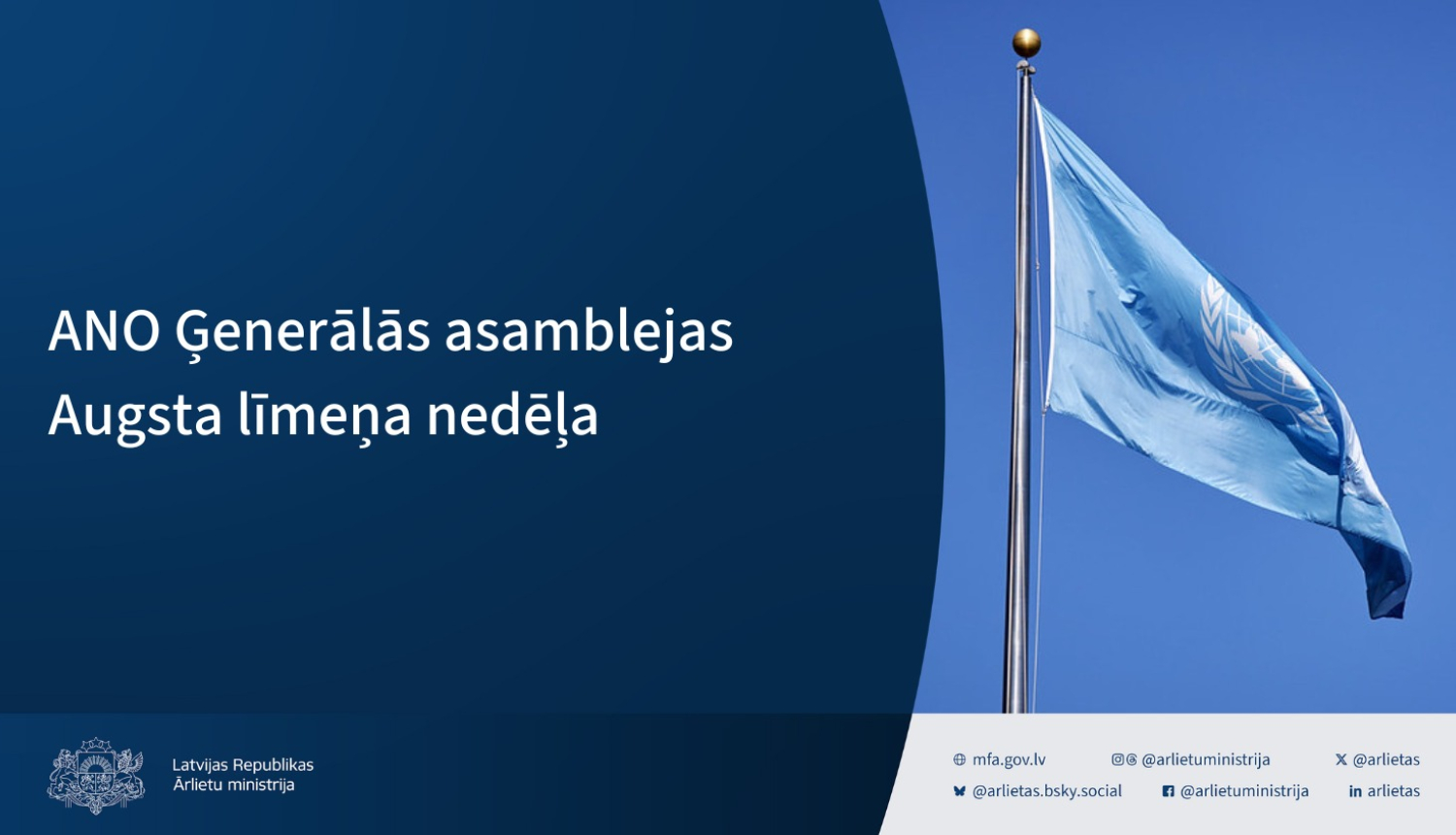 ANO Ģenerālās asamblejas
Augsta līmeņa nedēļa

Latvijas Republikas
Ārlietu ministrija

mfa.gov.lv
@arlietuministrija
@arlietas
@arlietas.bsky.social
@arlietuministrija
arlietas